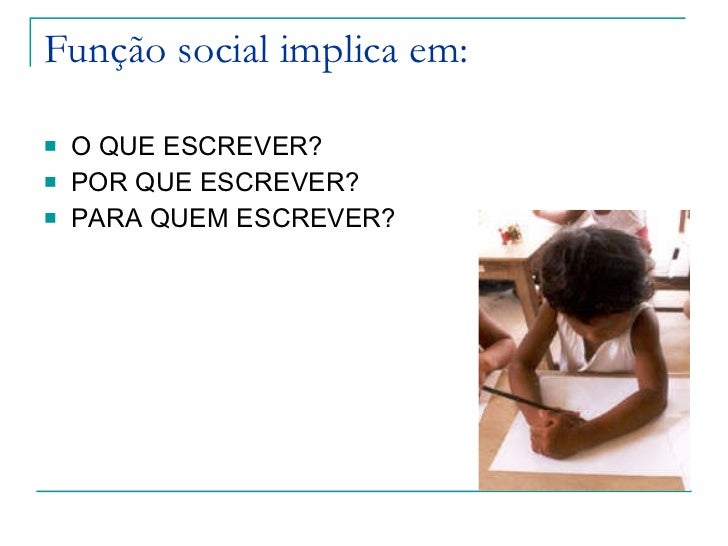 Função social implica em:

- O QUE ESCREVER?
- POR QUE ESCREVER?
- PARA QUEM ESCREVER?